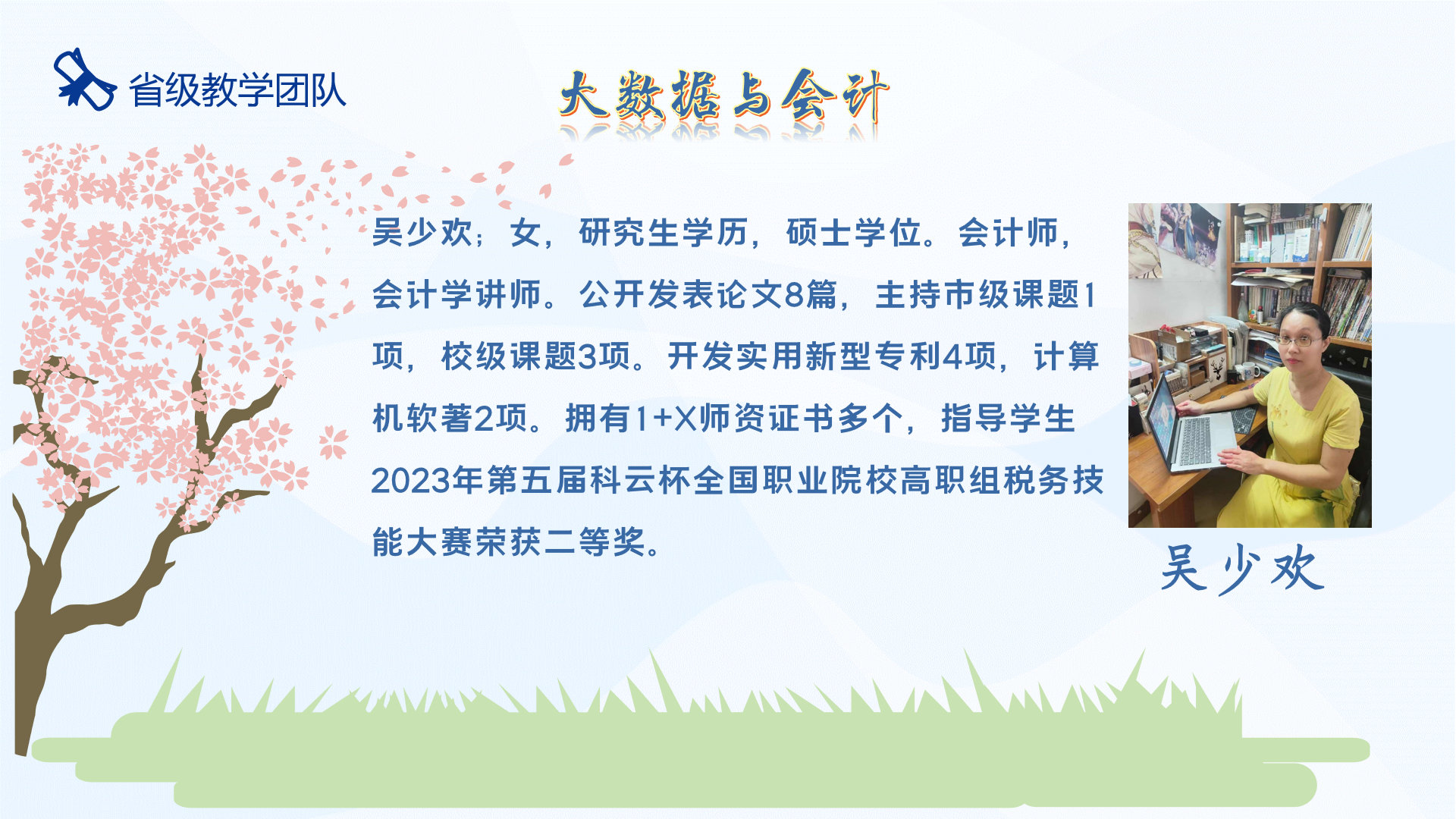 省级教学团队

大数据与会计

吴少欢；女，研究生学历，硕士学位。会计师，会计学讲师。公开发表论文8篇，主持市级课题1项，校级课题3项。开发实用新型专利4项，计算机软著2项。拥有1+X师资证书多个，指导学生2023年第五届科云杯全国职业院校高职组税务技能大赛荣获二等奖。

吴少欢